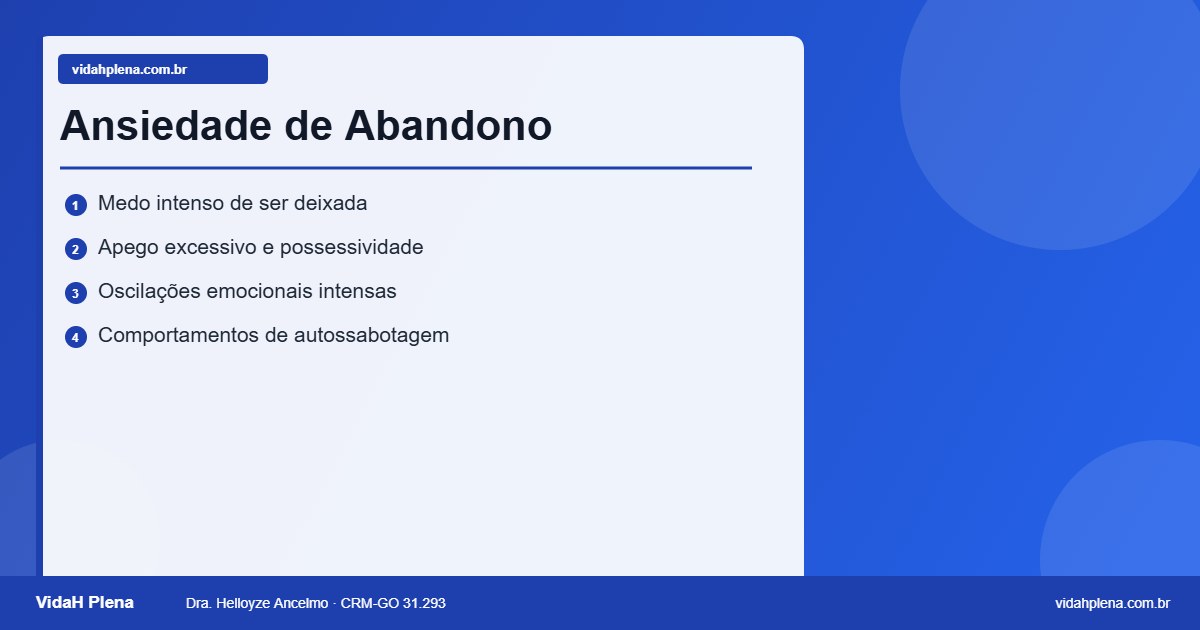 vidahplena.com.br

Ansiedade de Abandono

1 Medo intenso de ser deixada

2 Apego excessivo e possessividade

3 Oscilações emocionais intensas

4 Comportamentos de autossabotagem

VidaH Plena

Dra. Helloyze Ancelmo · CRM-GO 31.293

vidahplena.com.br